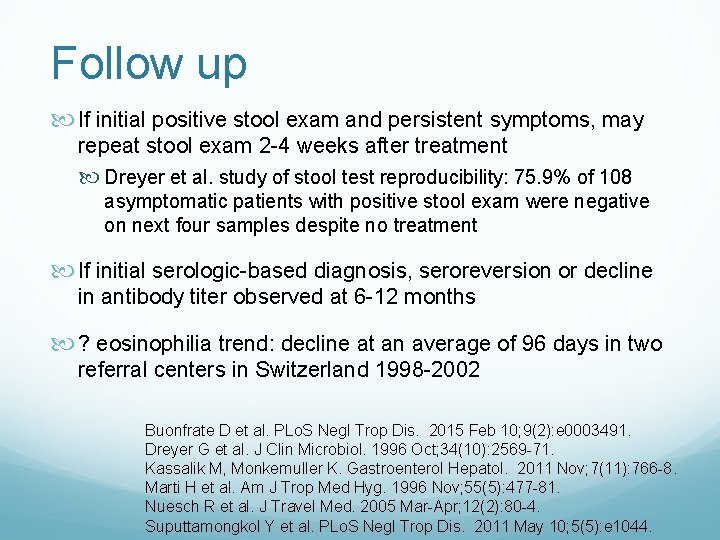 Follow up

If initial positive stool exam and persistent symptoms, may repeat stool exam 2-4 weeks after treatment

Dreyer et al. study of stool test reproducibility: 75.9% of 108 asymptomatic patients with positive stool exam were negative on next four samples despite no treatment

If initial serologic-based diagnosis, seroreversion or decline in antibody titer observed at 6-12 months

? eosinophilia trend: decline at an average of 96 days in two referral centers in Switzerland 1998-2002

Buonfrate D et al. PLoS Negl Trop Dis. 2015 Feb 10;9(2):e0003491.
Dreyer G et al. J Clin Microbiol. 1996 Oct;34(10):2569-71.
Kassalik M, Monkemuller K. Gastroenterol Hepatol. 2011 Nov;7(11):766-8.
Marti H et al. Am J Trop Med Hyg. 1996 Nov;55(5):477-81.
Nuesch R et al. J Travel Med. 2005 Mar-Apr;12(2):80-4.
Suputtamongkol Y et al. PLoS Negl Trop Dis. 2011 May 10;5(5):e1044.